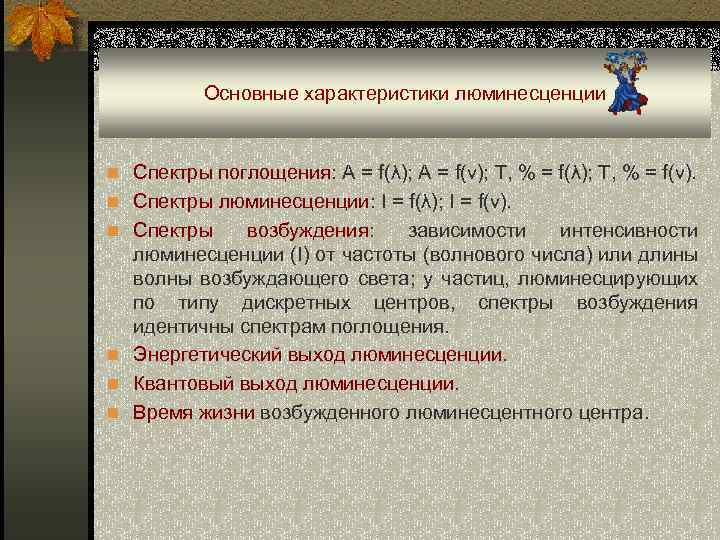 Основные характеристики люминесценции

Спектры поглощения: $A = f(\lambda)$; $A = f(\nu)$; $T, \% = f(\lambda)$; $T, \% = f(\nu)$.

Спектры люминесценции: $I = f(\lambda)$; $I = f(\nu)$.

Спектры возбуждения: зависимости интенсивности люминесценции (I) от частоты (волнового числа) или длины волны возбуждающего света; у частиц, люминесцирующих по типу дискретных центров, спектры возбуждения идентичны спектрам поглощения.

Энергетический выход люминесценции.

Квантовый выход люминесценции.

Время жизни возбужденного люминесцентного центра.